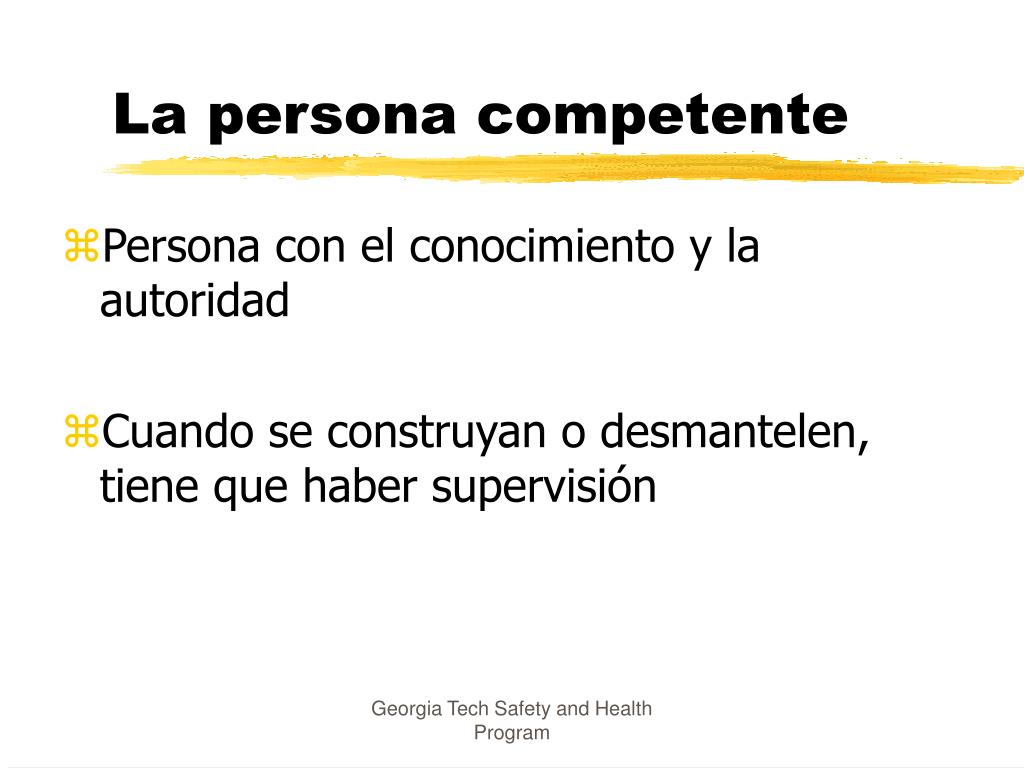 La persona competente

⌘Persona con el conocimiento y la autoridad

⌘Cuando se construyan o desmantelen, tiene que haber supervisión

Georgia Tech Safety and Health Program